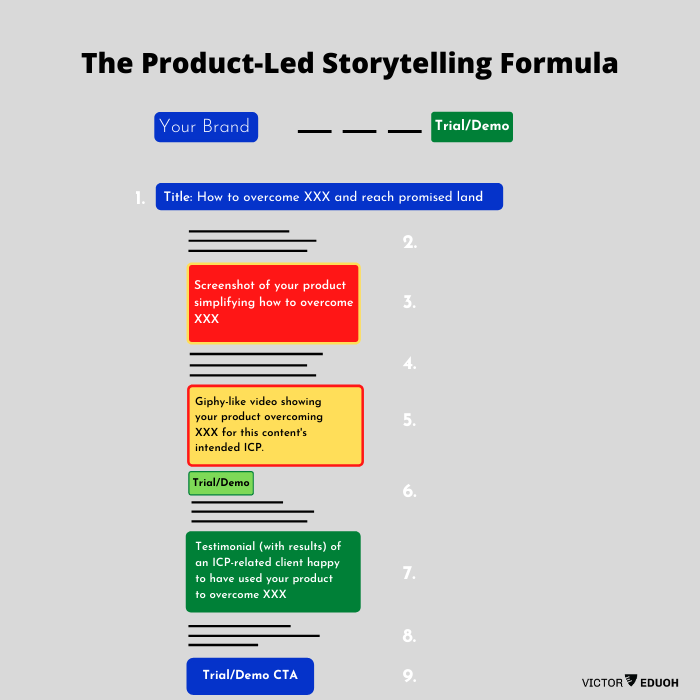 The Product-Led Storytelling Formula

Your Brand

Trial/Demo

1. Title: How to overcome XXX and reach promised land

2.

Screenshot of your product simplifying how to overcome XXX

3.

4.

Giphy-like video showing your product overcoming XXX for this content's intended ICP.

5.

Trial/Demo

6.

Testimonial (with results) of an ICP-related client happy to have used your product to overcome XXX

7.

8.

Trial/Demo CTA

9.

VICTOR EDUOH